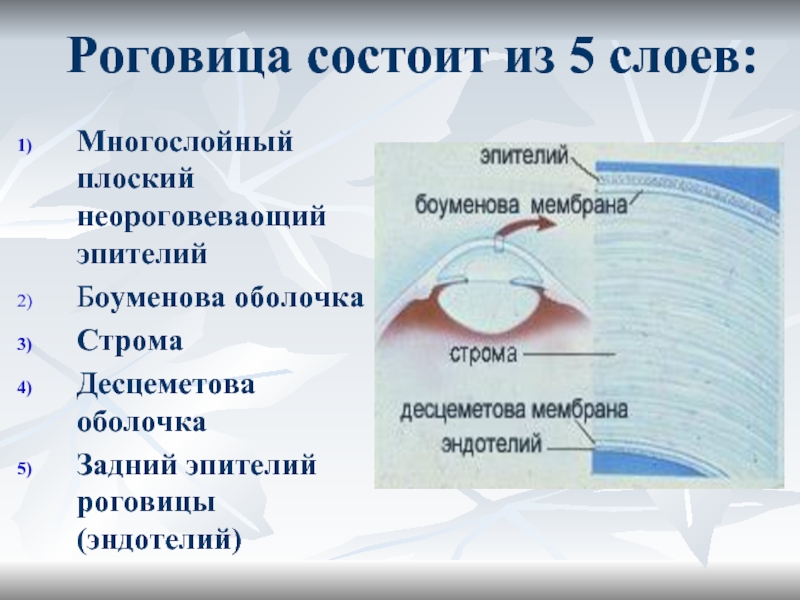 Роговица состоит из 5 слоев:

1) Многослойный плоский неороговеваощий эпителий
2) Боуменова оболочка
3) Строма
4) Десцеметова оболочка
5) Задний эпителий роговицы (эндотелий)

эпителий
боуменова мембрана
строма
десцеметова мембрана
эндотелий